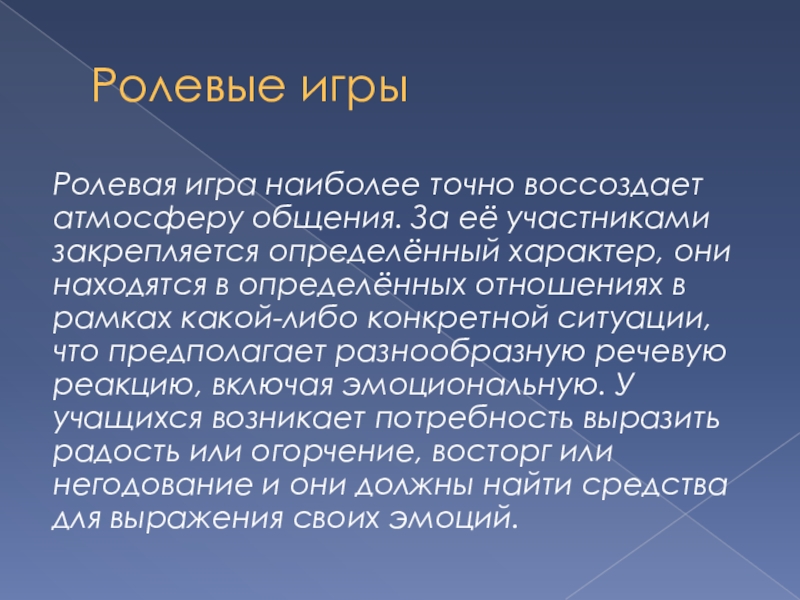 Ролевые игры

Ролевая игра наиболее точно воссоздает атмосферу общения. За её участниками закрепляется определённый характер, они находятся в определённых отношениях в рамках какой-либо конкретной ситуации, что предполагает разнообразную речевую реакцию, включая эмоциональную. У учащихся возникает потребность выразить радость или огорчение, восторг или негодование и они должны найти средства для выражения своих эмоций.